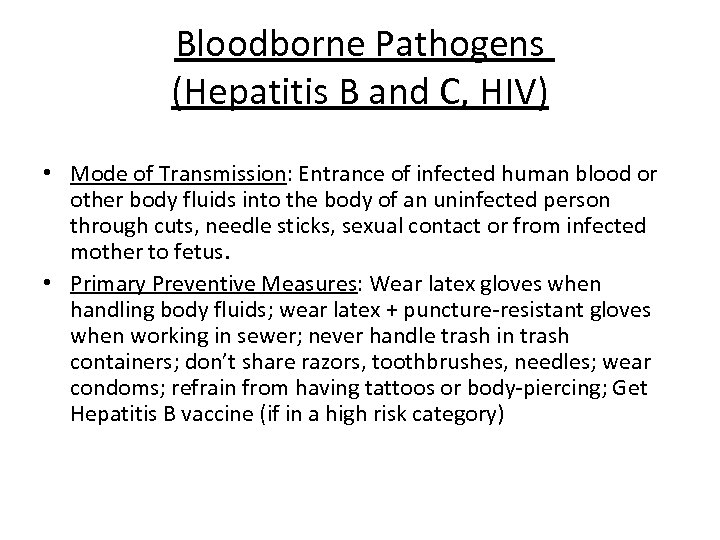 Bloodborne Pathogens
(Hepatitis B and C, HIV)

• Mode of Transmission: Entrance of infected human blood or other body fluids into the body of an uninfected person through cuts, needle sticks, sexual contact or from infected mother to fetus.

• Primary Preventive Measures: Wear latex gloves when handling body fluids; wear latex + puncture-resistant gloves when working in sewer; never handle trash in trash containers; don't share razors, toothbrushes, needles; wear condoms; refrain from having tattoos or body-piercing; Get Hepatitis B vaccine (if in a high risk category)